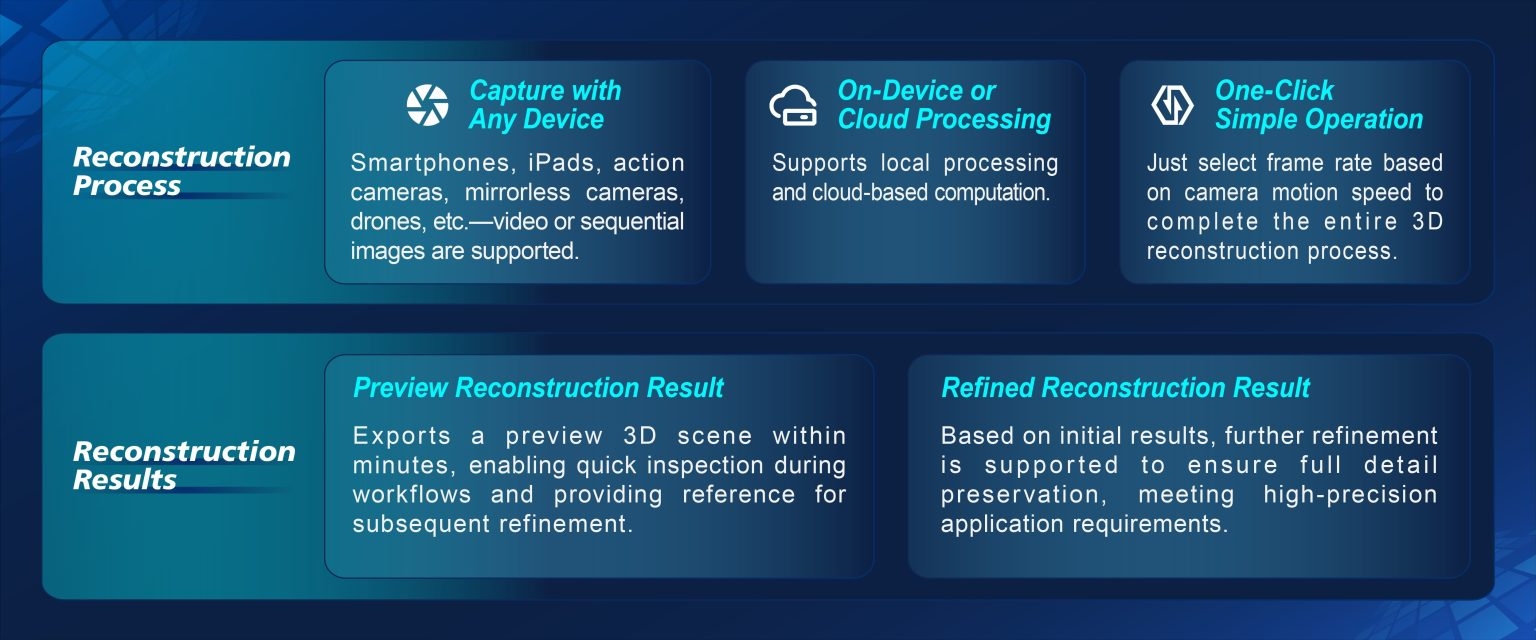 Reconstruction Process

Capture with Any Device

Smartphones, iPads, action cameras, mirrorless cameras, drones, etc.—video or sequential images are supported.

On-Device or Cloud Processing

Supports local processing and cloud-based computation.

One-Click Simple Operation

Just select frame rate based on camera motion speed to complete the entire 3D reconstruction process.

Reconstruction Results

Preview Reconstruction Result

Exports a preview 3D scene within minutes, enabling quick inspection during workflows and providing reference for subsequent refinement.

Refined Reconstruction Result

Based on initial results, further refinement is supported to ensure full detail preservation, meeting high-precision application requirements.